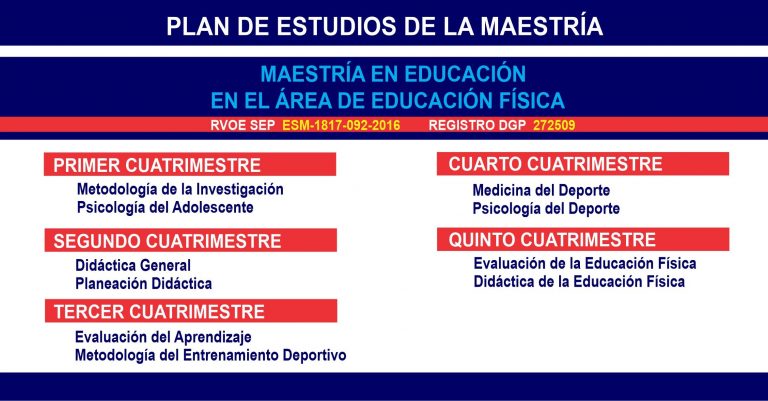 PLAN DE ESTUDIOS DE LA MAESTRÍA

MAESTRÍA EN EDUCACIÓN
EN EL ÁREA DE EDUCACIÓN FÍSICA

RVOE SEP ESM-1817-092-2016 REGISTRO DGP 272509

PRIMER CUATRIMESTRE
Metodología de la Investigación
Psicología del Adolescente

SEGUNDO CUATRIMESTRE
Didáctica General
Planeación Didáctica

TERCER CUATRIMESTRE
Evaluación del Aprendizaje
Metodología del Entrenamiento Deportivo

CUARTO CUATRIMESTRE
Medicina del Deporte
Psicología del Deporte

QUINTO CUATRIMESTRE
Evaluación de la Educación Física
Didáctica de la Educación Física